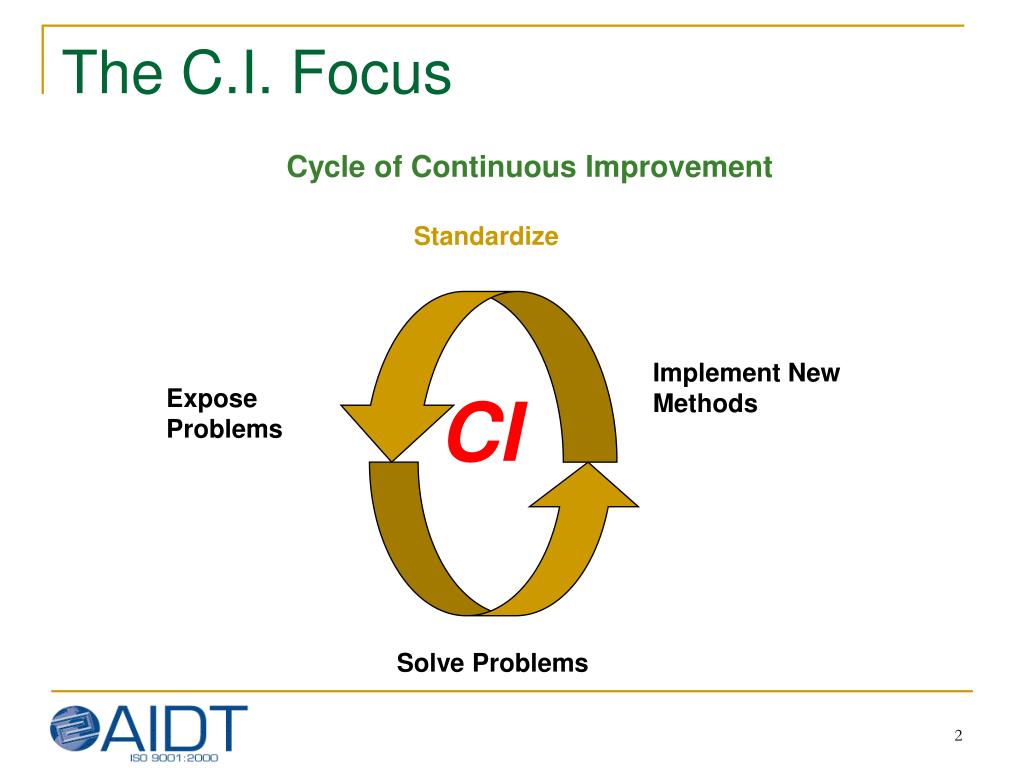 The C.I. Focus

Cycle of Continuous Improvement

Standardize

Expose Problems

CI

Implement New Methods

Solve Problems

AIDT
ISO 9001:2000

2